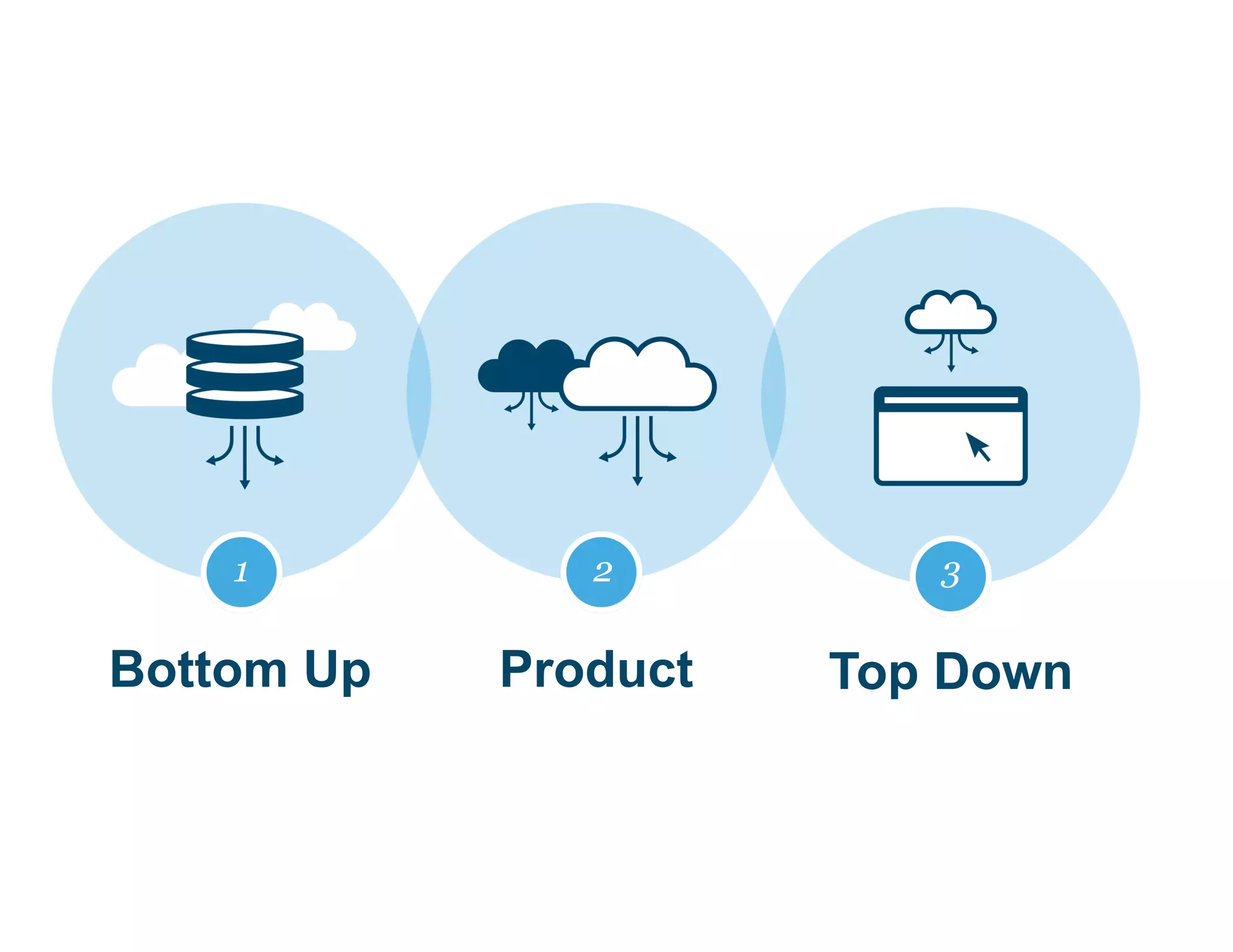 1

Bottom Up

2

Product

3

Top Down